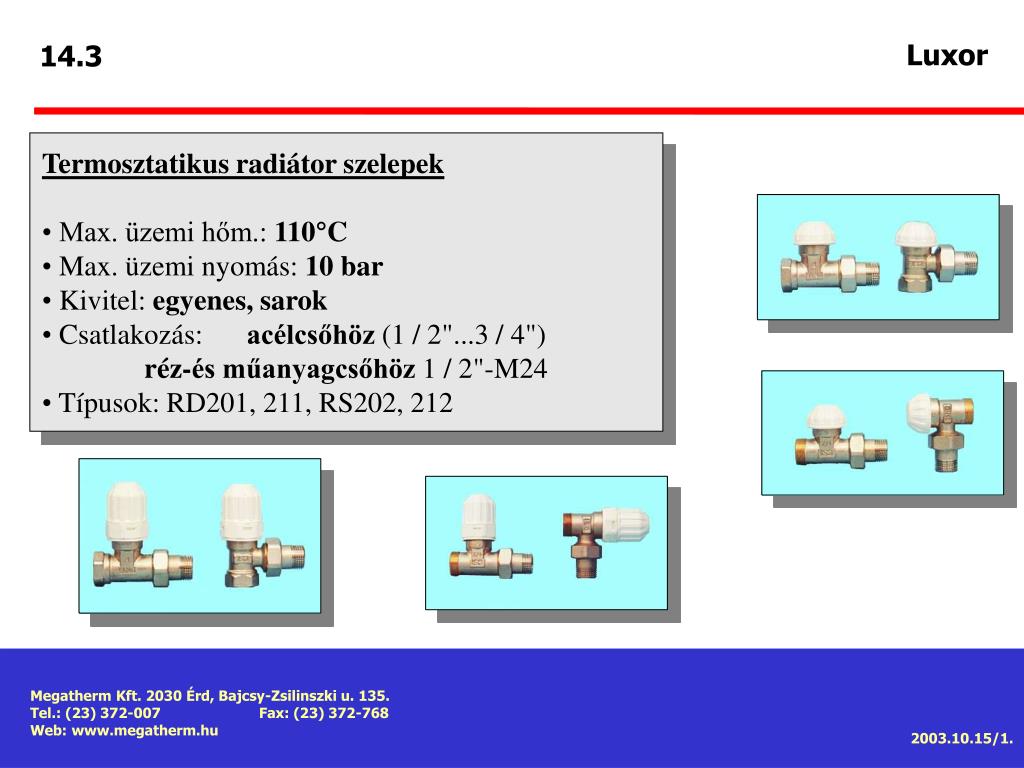 14.3

Luxor

Termosztatikus radiátor szelepek

• Max. üzemi hőm.: 110°C
• Max. üzemi nyomás: 10 bar
• Kivitel: egyenes, sarok
• Csatlakozás: acélcsőhöz (1 / 2"...3 / 4")
réz-és műanyagcsőhöz 1 / 2"-M24
• Típusok: RD201, 211, RS202, 212

Megatherm Kft. 2030 Érd, Bajcsy-Zsilinszki u. 135.
Tel.: (23) 372-007 Fax: (23) 372-768
Web: www.megatherm.hu

2003.10.15/1.